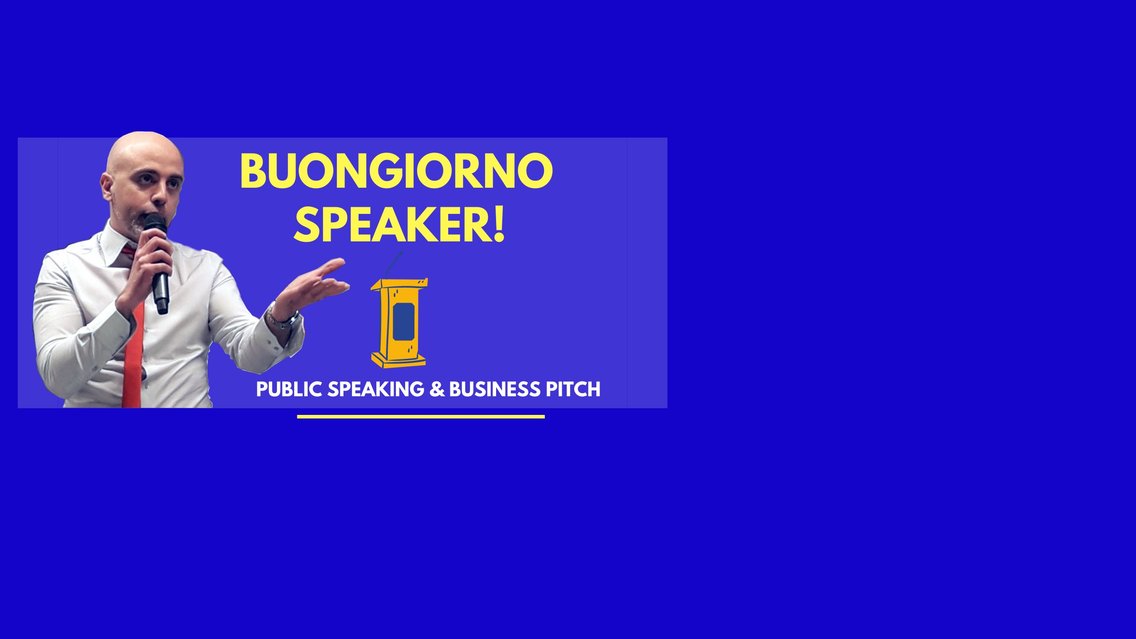 BUONGIORNO SPEAKER!

PUBLIC SPEAKING & BUSINESS PITCH